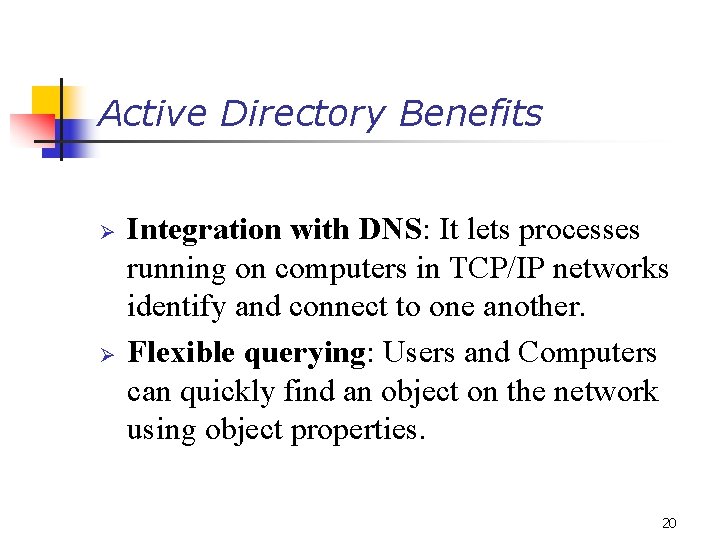 Active Directory Benefits

➢ Integration with DNS: It lets processes running on computers in TCP/IP networks identify and connect to one another.

➢ Flexible querying: Users and Computers can quickly find an object on the network using object properties.

20